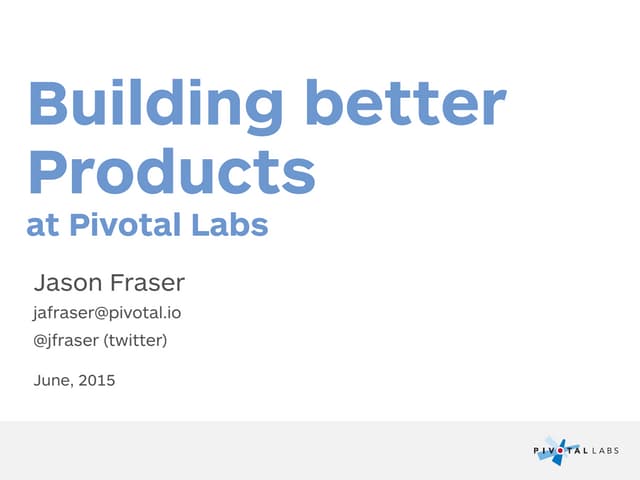 Building better Products
at Pivotal Labs

Jason Fraser
jafraser@pivotal.io
@jfraser (twitter)

June, 2015

PIVOTAL LABS